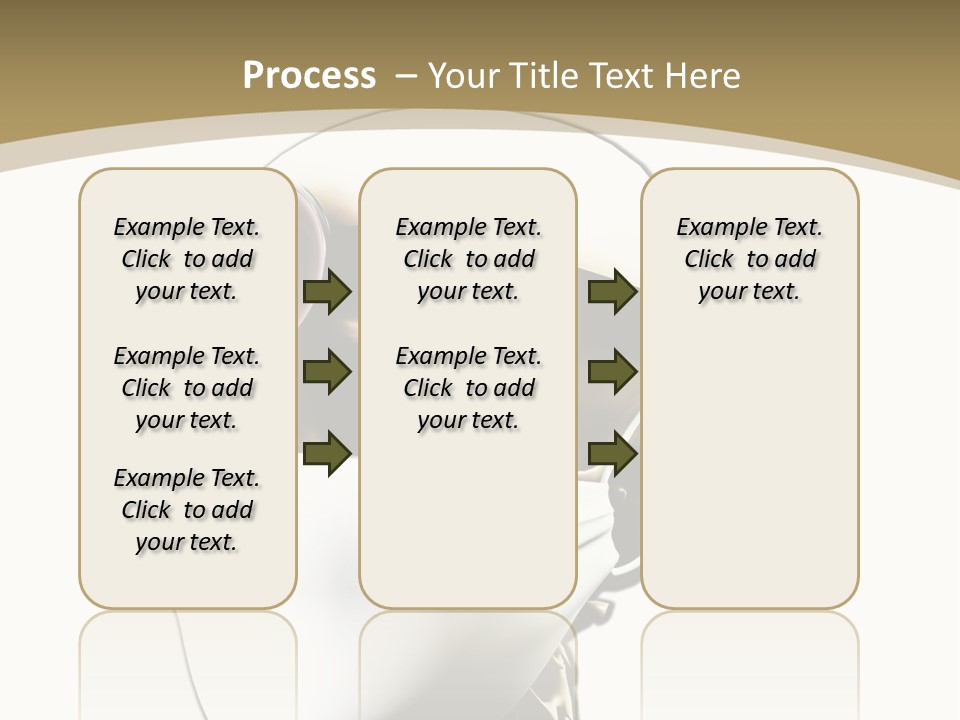 Process – Your Title Text Here

Example Text. Click to add your text.

Example Text. Click to add your text.

Example Text. Click to add your text.

Example Text. Click to add your text.

Example Text. Click to add your text.

Example Text. Click to add your text.